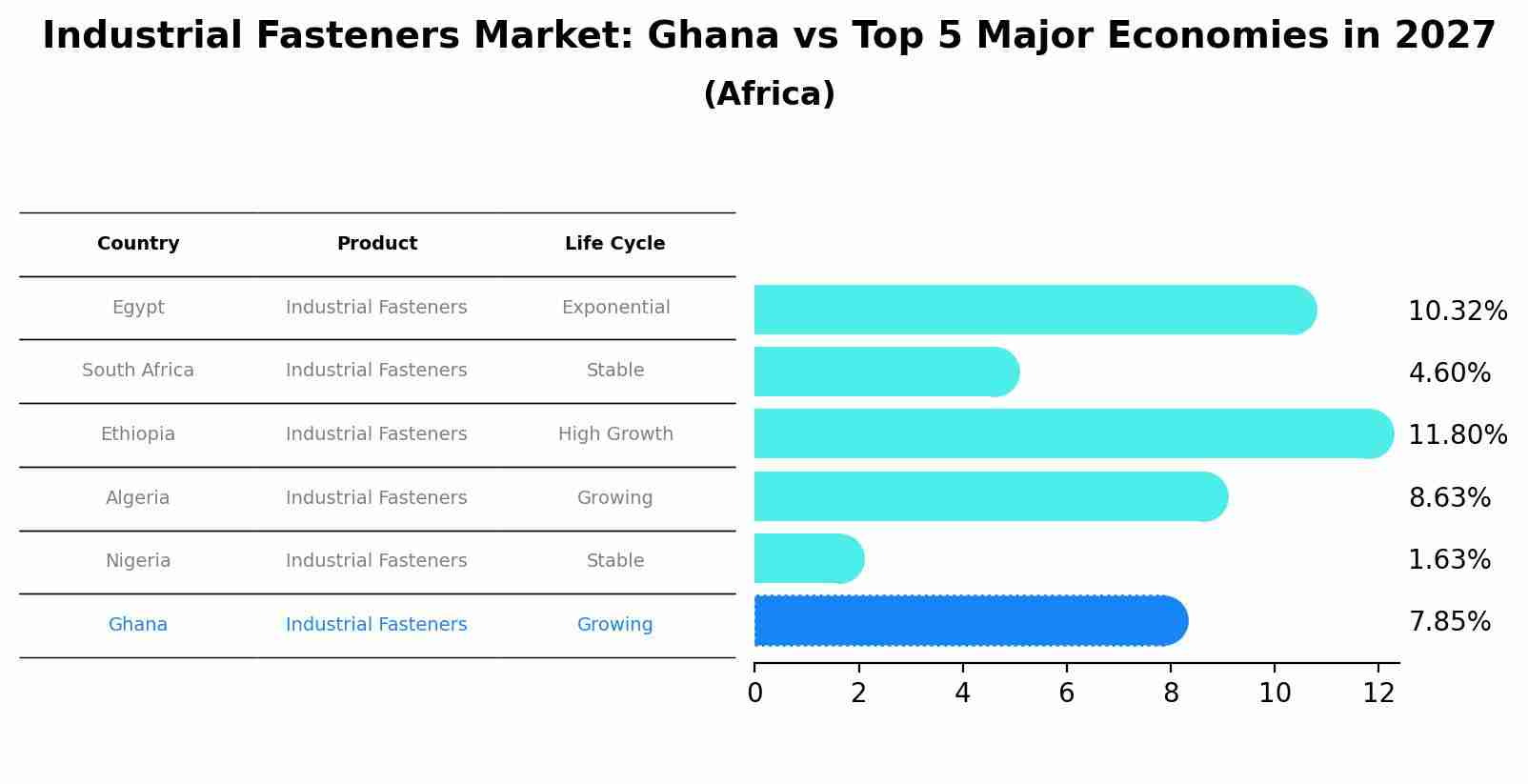 Industrial Fasteners Market: Ghana vs Top 5 Major Economies in 2027
(Africa)

| Country | Product | Life Cycle |
|---|---|---|
| Egypt | Industrial Fasteners | Exponential |
| South Africa | Industrial Fasteners | Stable |
| Ethiopia | Industrial Fasteners | High Growth |
| Algeria | Industrial Fasteners | Growing |
| Nigeria | Industrial Fasteners | Stable |
| Ghana | Industrial Fasteners | Growing |

10.32%
4.60%
11.80%
8.63%
1.63%
7.85%

0 2 4 6 8 10 12